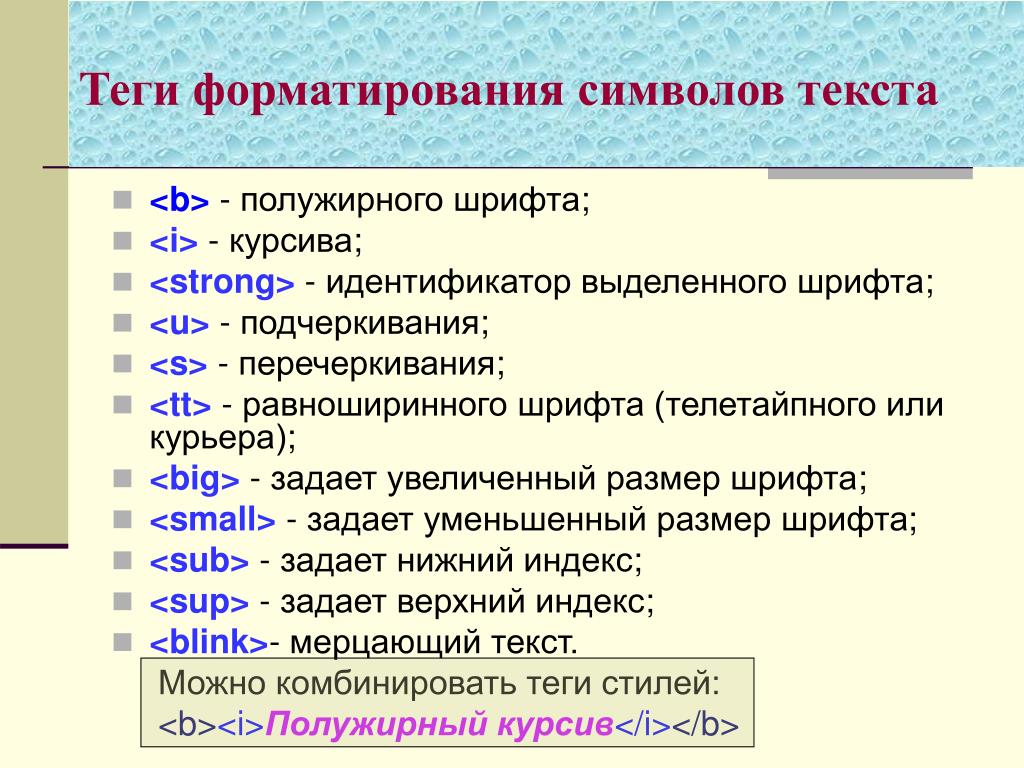 Теги форматирования символов текста

<b> - полужирного шрифта;
<i> - курсива;
<strong> - идентификатор выделенного шрифта;
<u> - подчеркивания;
<s> - перечеркивания;
<tt> - равноширинного шрифта (телетайпного или курьера);
<big> - задает увеличенный размер шрифта;
<small> - задает уменьшенный размер шрифта;
<sub> - задает нижний индекс;
<sup> - задает верхний индекс;
<blink>- мерцающий текст.

Можно комбинировать теги стилей:
<b><i>Полужирный курсив</i></b>